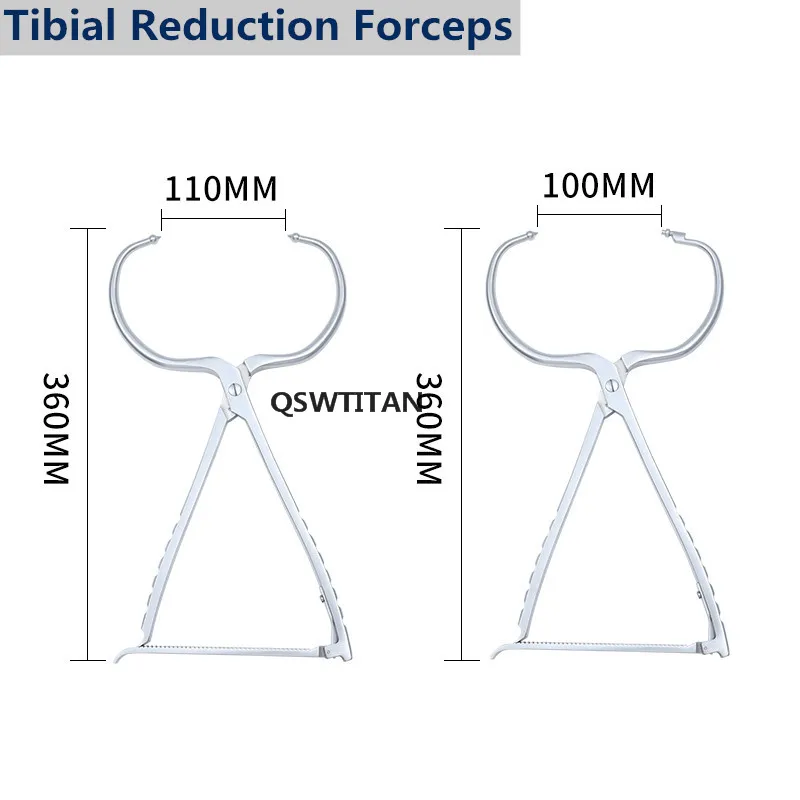 Tibial Reduction Forceps

110MM

360MM

QSWTITAN

100MM

360MM